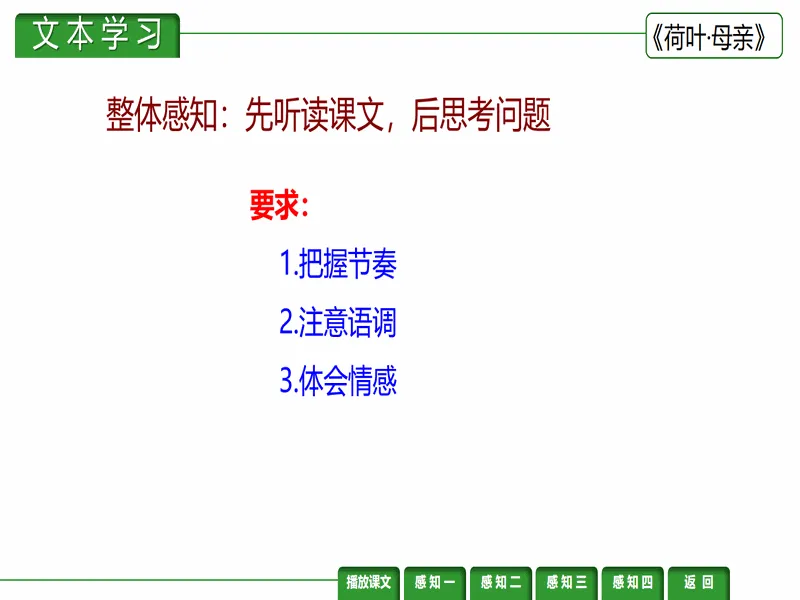 文本学习

《荷叶·母亲》

整体感知：先听读课文，后思考问题

要求：

1.把握节奏

2.注意语调

3.体会情感

播放课文　感知一　感知二　感知三　感知四　返回